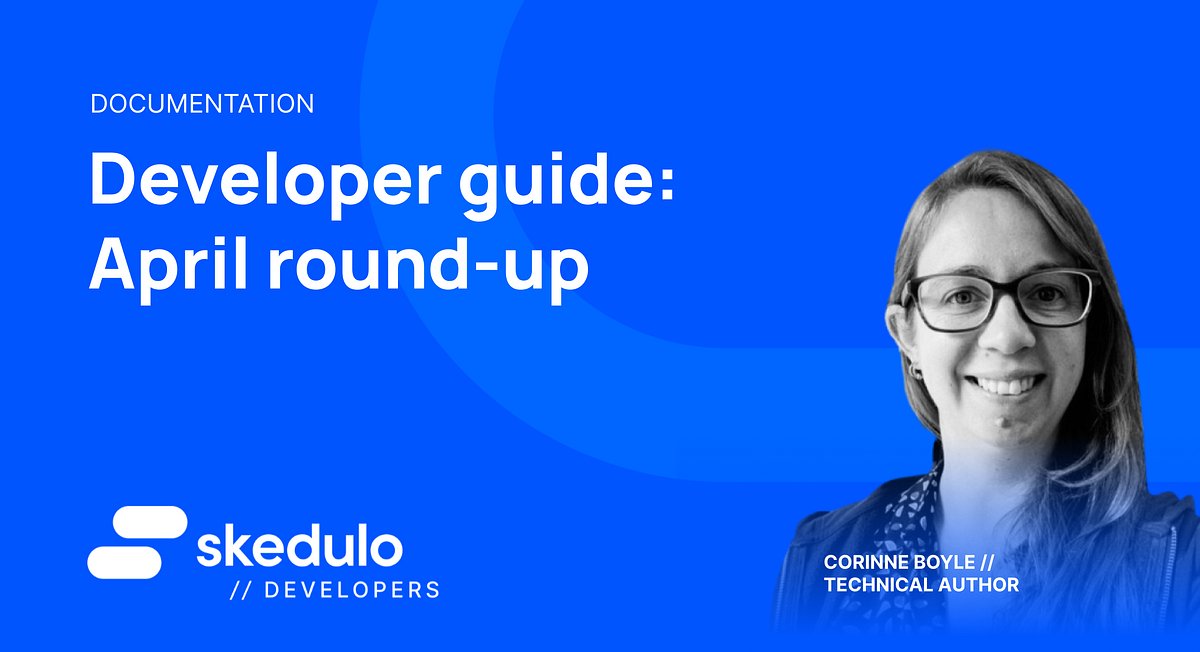 DOCUMENTATION

Developer guide: April round-up

skedulo
// DEVELOPERS

CORINNE BOYLE //
TECHNICAL AUTHOR